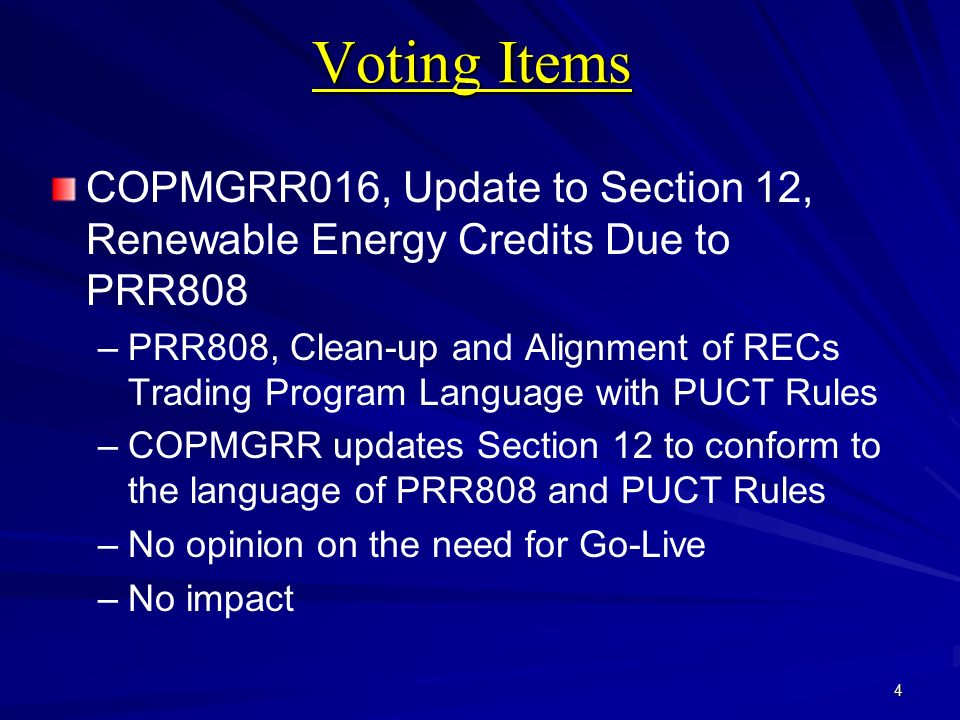 Voting Items

COPMGRR016, Update to Section 12, Renewable Energy Credits Due to PRR808

– PRR808, Clean-up and Alignment of RECs Trading Program Language with PUCT Rules
– COPMGRR updates Section 12 to conform to the language of PRR808 and PUCT Rules
– No opinion on the need for Go-Live
– No impact

4